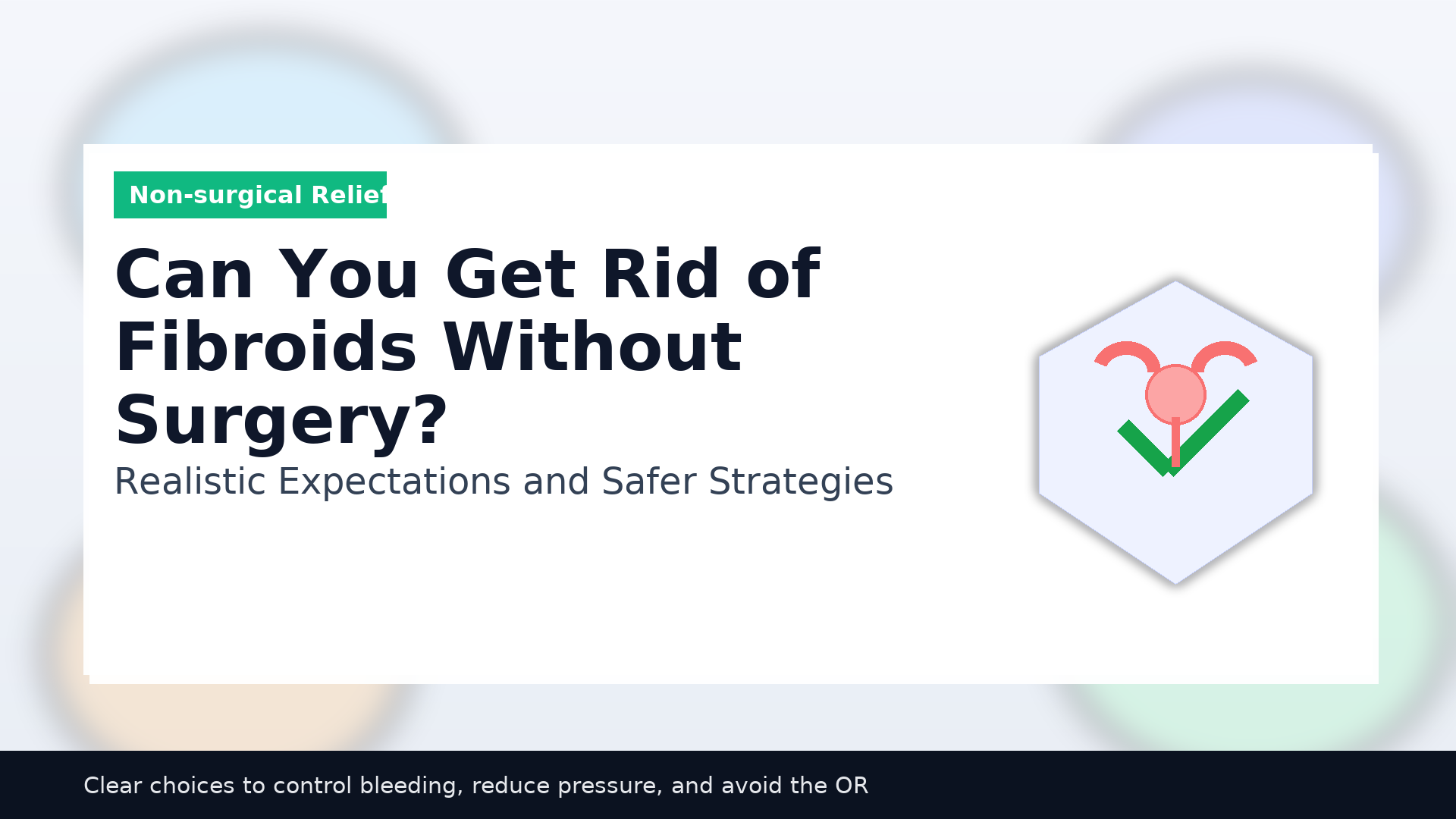 Non-surgical Relief

Can You Get Rid of Fibroids Without Surgery?

Realistic Expectations and Safer Strategies

Clear choices to control bleeding, reduce pressure, and avoid the OR